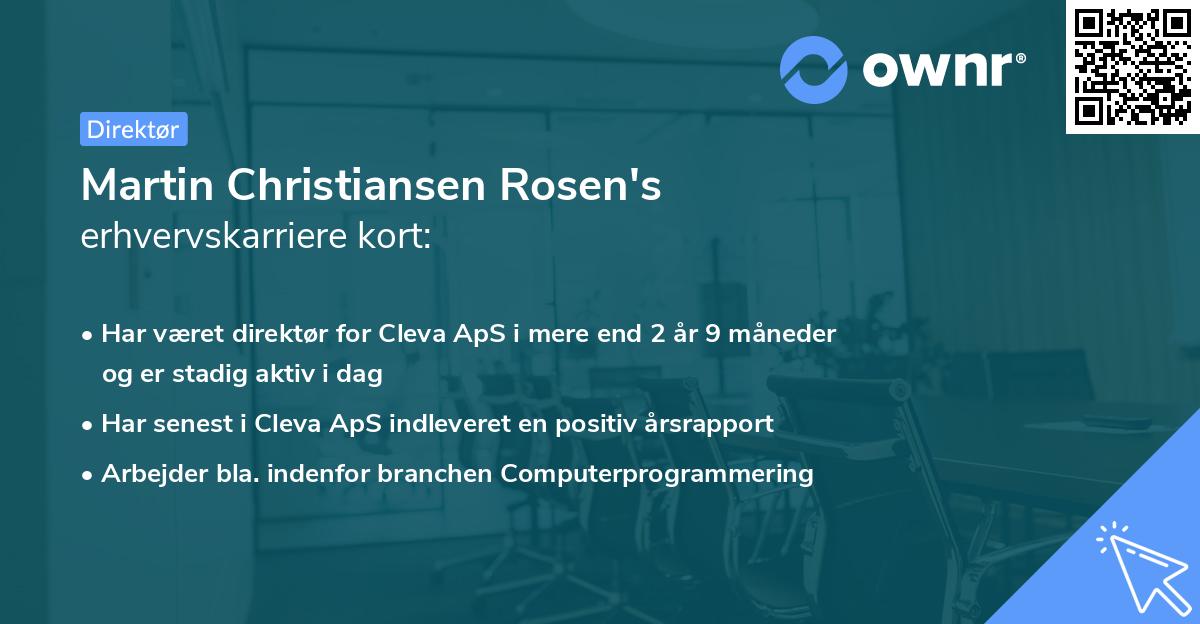 ownr®

Direktør

Martin Christiansen Rosen's
erhvervskarriere kort:

• Har været direktør for Cleva ApS i mere end 2 år 9 måneder og er stadig aktiv i dag
• Har senest i Cleva ApS indleveret en positiv årsrapport
• Arbejder bla. indenfor branchen Computerprogrammering